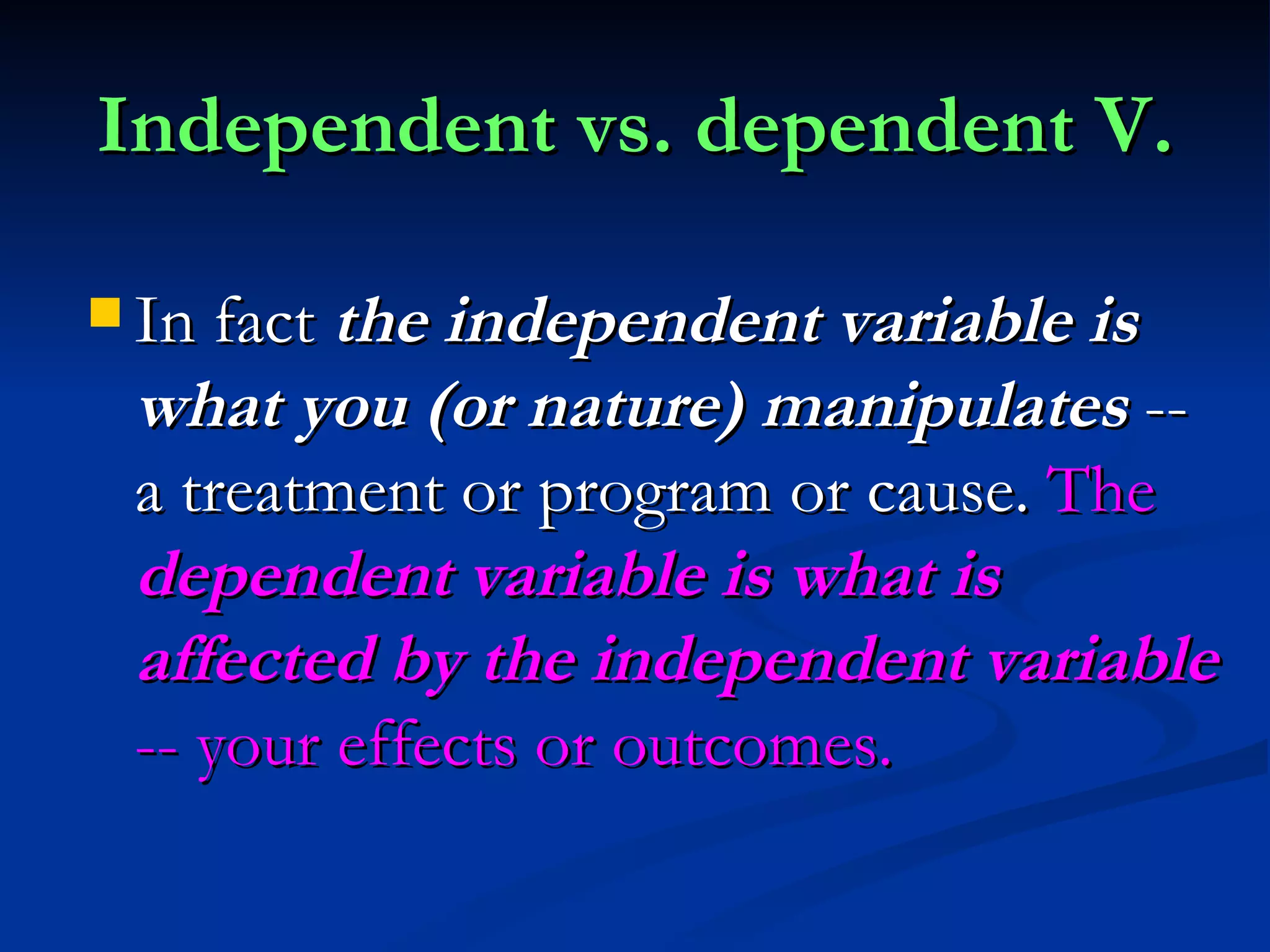 Independent vs. dependent V.

In fact the independent variable is what you (or nature) manipulates -- a treatment or program or cause. The dependent variable is what is affected by the independent variable -- your effects or outcomes.